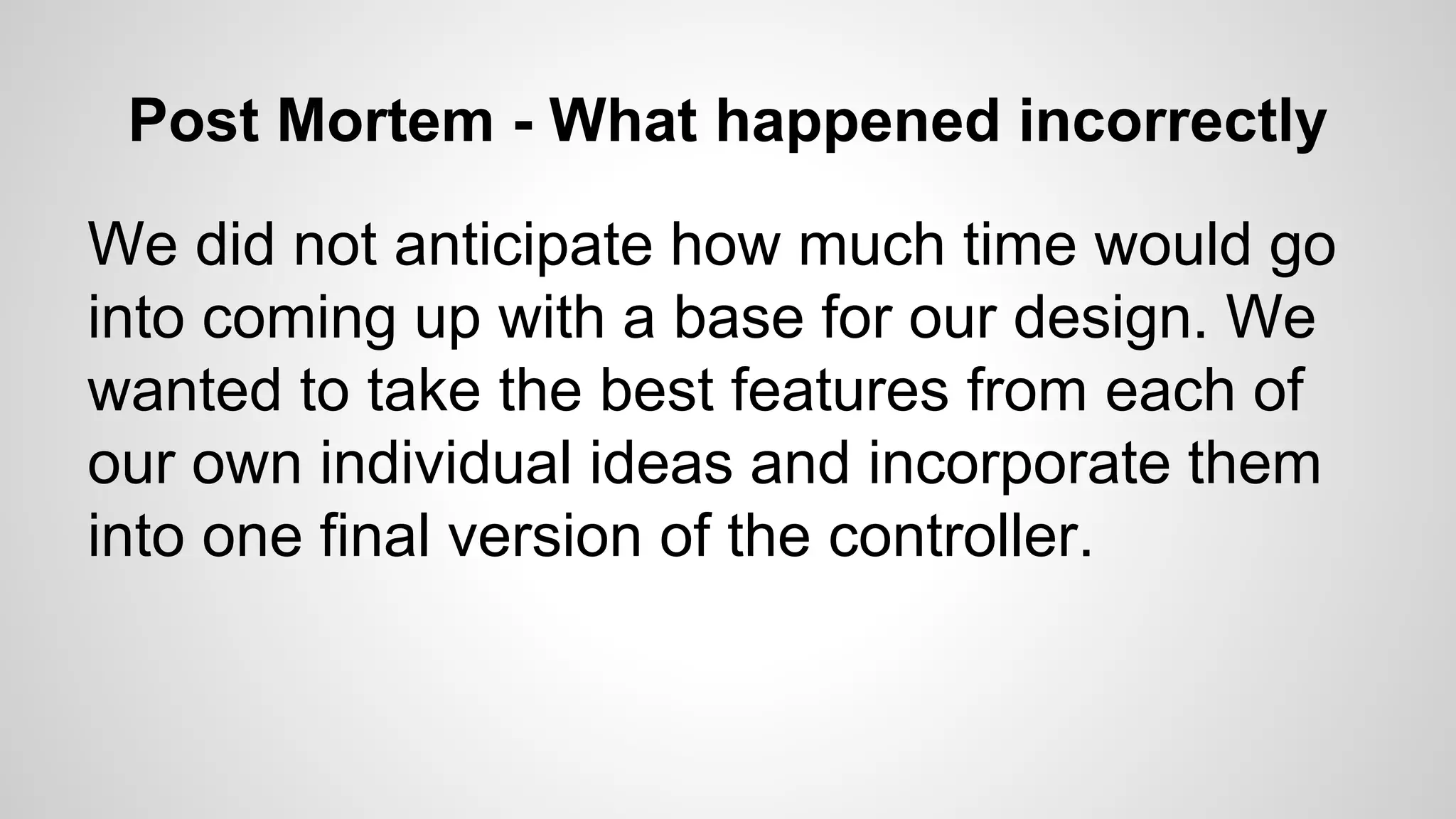 Post Mortem - What happened incorrectly

We did not anticipate how much time would go into coming up with a base for our design. We wanted to take the best features from each of our own individual ideas and incorporate them into one final version of the controller.